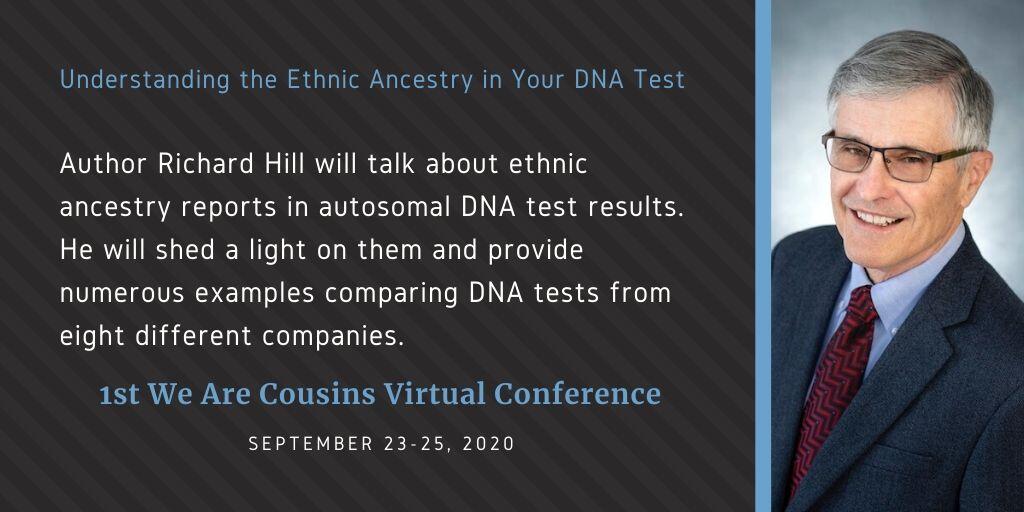 Understanding the Ethnic Ancestry in Your DNA Test

Author Richard Hill will talk about ethnic ancestry reports in autosomal DNA test results. He will shed a light on them and provide numerous examples comparing DNA tests from eight different companies.

1st We Are Cousins Virtual Conference

SEPTEMBER 23-25, 2020